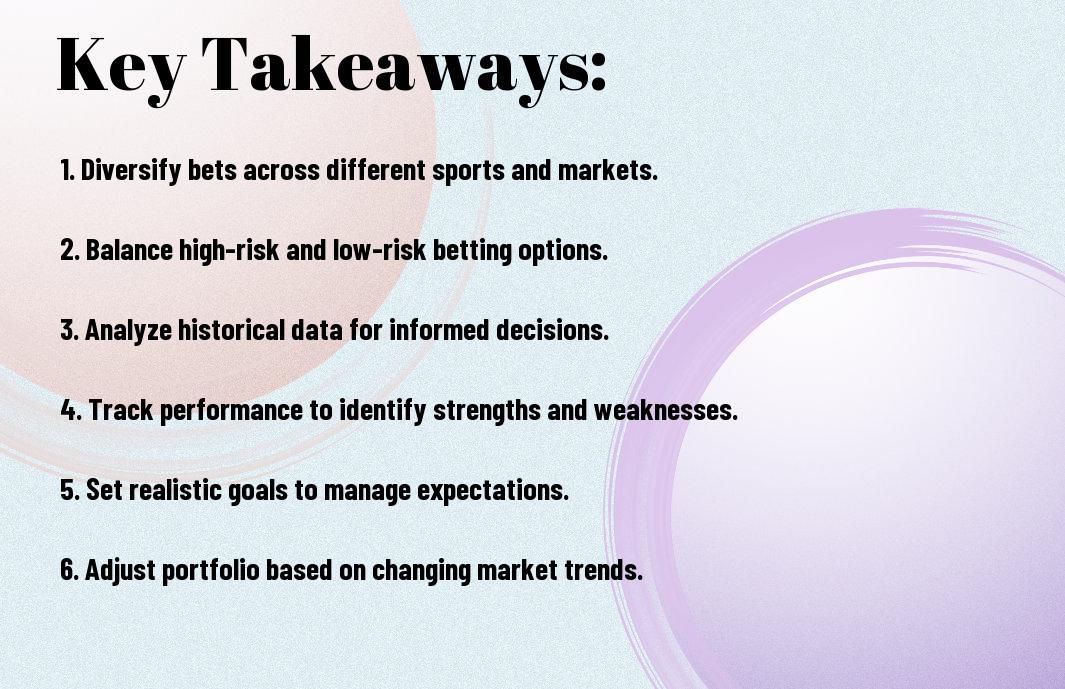 Key Takeaways:

1. Diversify bets across different sports and markets.

2. Balance high-risk and low-risk betting options.

3. Analyze historical data for informed decisions.

4. Track performance to identify strengths and weaknesses.

5. Set realistic goals to manage expectations.

6. Adjust portfolio based on changing market trends.